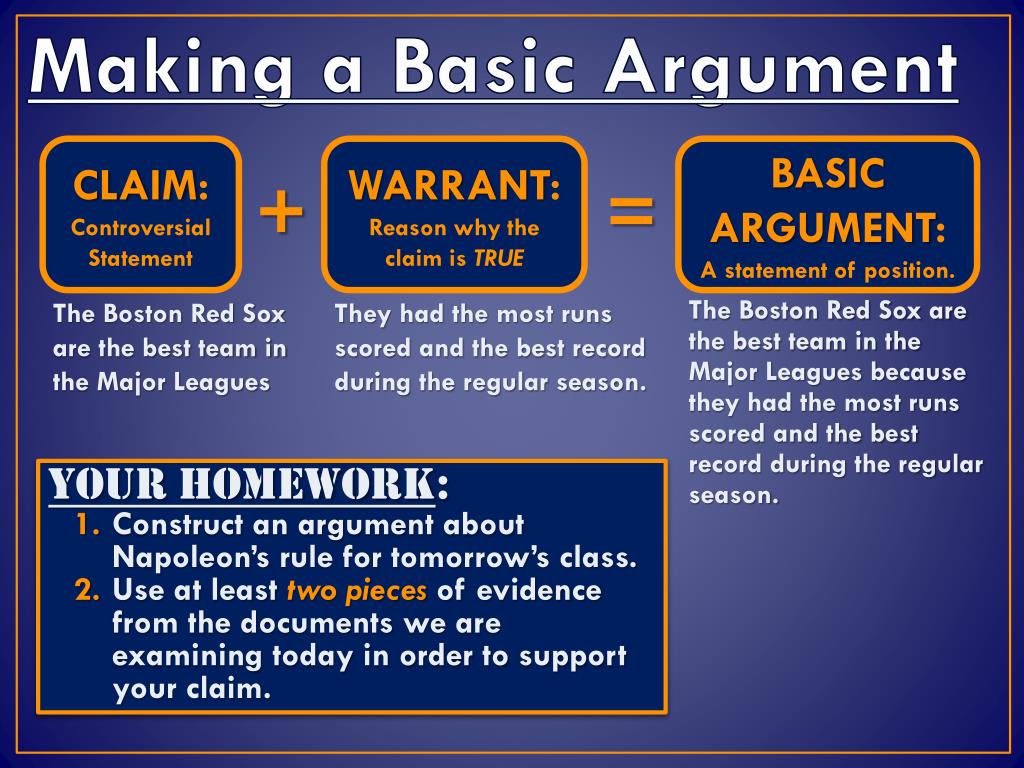 Making a Basic Argument

CLAIM:
Controversial Statement

+

WARRANT:
Reason why the claim is TRUE

=

BASIC ARGUMENT:
A statement of position.

The Boston Red Sox are the best team in the Major Leagues

They had the most runs scored and the best record during the regular season.

The Boston Red Sox are the best team in the Major Leagues because they had the most runs scored and the best record during the regular season.

YOUR HOMEWORK:
1. Construct an argument about Napoleon's rule for tomorrow's class.
2. Use at least two pieces of evidence from the documents we are examining today in order to support your claim.